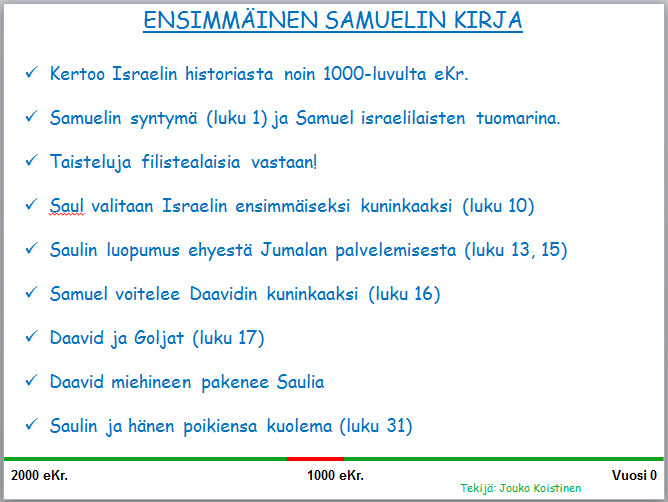 ENSIMMÄINEN SAMUELIN KIRJA

✓ Kertoo Israelin historiasta noin 1000-luvulta eKr.

✓ Samuelin syntymä (luku 1) ja Samuel israelilaisten tuomarina.

✓ Taisteluja filistealaisia vastaan!

✓ Saul valitaan Israelin ensimmäiseksi kuninkaaksi (luku 10)

✓ Saulin luopumus ehyestä Jumalan palvelemisesta (luku 13, 15)

✓ Samuel voitelee Daavidin kuninkaaksi (luku 16)

✓ Daavid ja Goljat (luku 17)

✓ Daavid miehineen pakenee Saulia

✓ Saulin ja hänen poikiensa kuolema (luku 31)

2000 eKr.

1000 eKr.

Vuosi 0

Tekijä: Jouko Koistinen